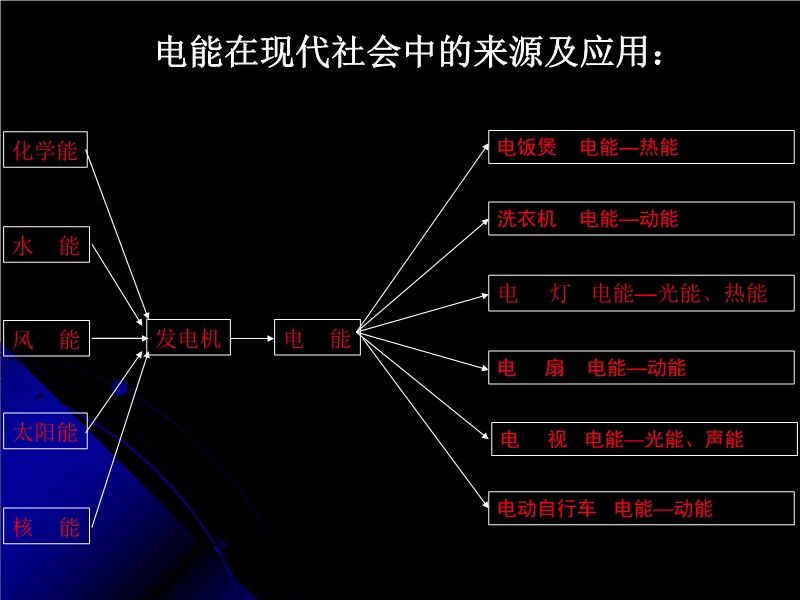 电能在现代社会中的来源及应用：

化学能

水 能

风 能

太阳能

核 能

发电机

电 能

电饭煲 电能—热能

洗衣机 电能—动能

电 灯 电能—光能、热能

电 扇 电能—动能

电 视 电能—光能、声能

电动自行车 电能—动能